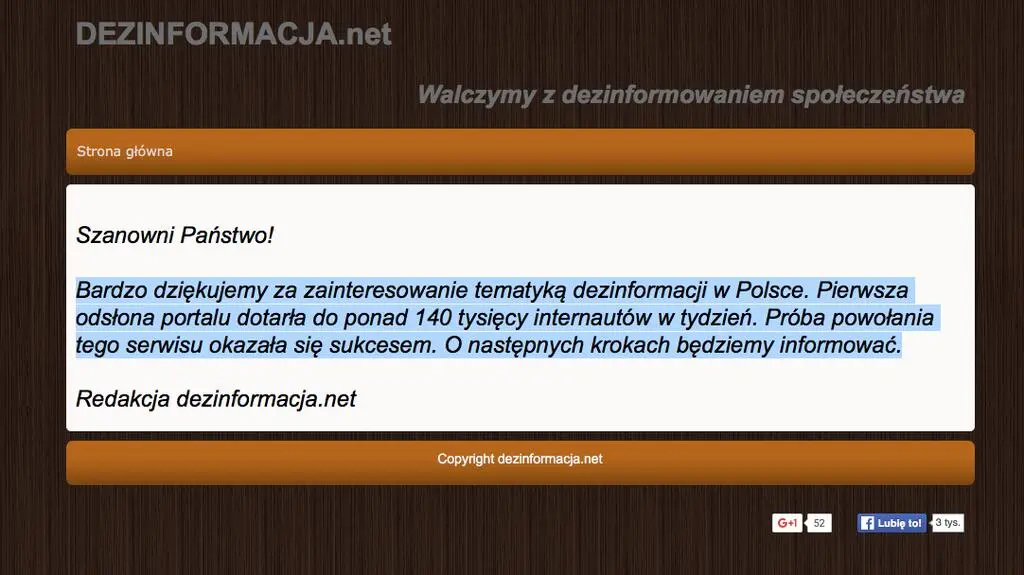 DEZINFORMACJA.net

Walczymy z dezinformowaniem społeczeństwa

Strona główna

Szanowni Państwo!

Bardzo dziękujemy za zainteresowanie tematyką dezinformacji w Polsce. Pierwsza odsłona portalu dotarła do ponad 140 tysięcy internautów w tydzień. Próba powołania tego serwisu okazała się sukcesem. O następnych krokach będziemy informować.

Redakcja dezinformacja.net

Copyright dezinformacja.net

G+1 52

Lubię to! 3 tys.